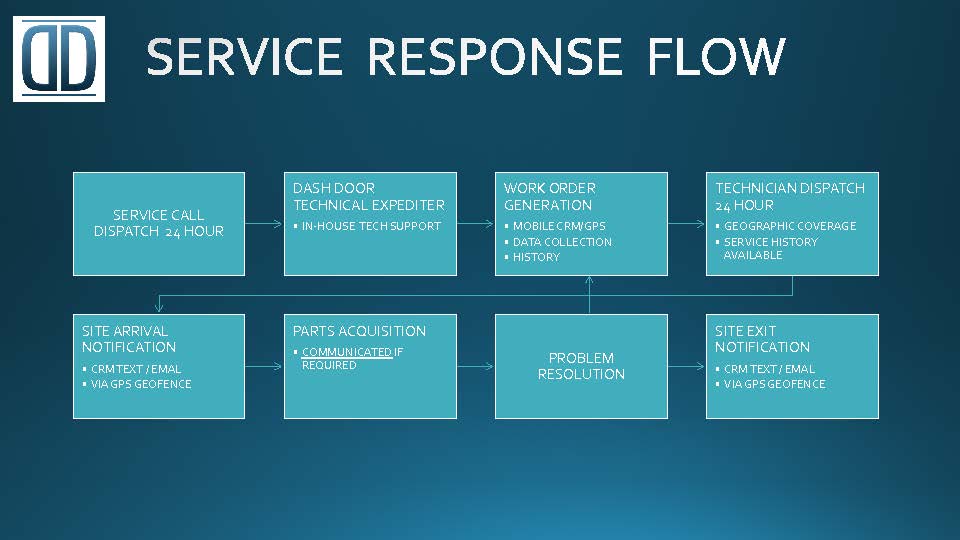 SERVICE RESPONSE FLOW

SERVICE CALL DISPATCH 24 HOUR

DASH DOOR TECHNICAL EXPEDITER
▪ IN-HOUSE TECH SUPPORT

WORK ORDER GENERATION
▪ MOBILE CRM/GPS
▪ DATA COLLECTION
▪ HISTORY

TECHNICIAN DISPATCH 24 HOUR
▪ GEOGRAPHIC COVERAGE
▪ SERVICE HISTORY AVAILABLE

SITE ARRIVAL NOTIFICATION
▪ CRM TEXT / EMAL
▪ VIA GPS GEOFENCE

PARTS ACQUISITION
▪ COMMUNICATED IF REQUIRED

PROBLEM RESOLUTION

SITE EXIT NOTIFICATION
▪ CRM TEXT / EMAL
▪ VIA GPS GEOFENCE